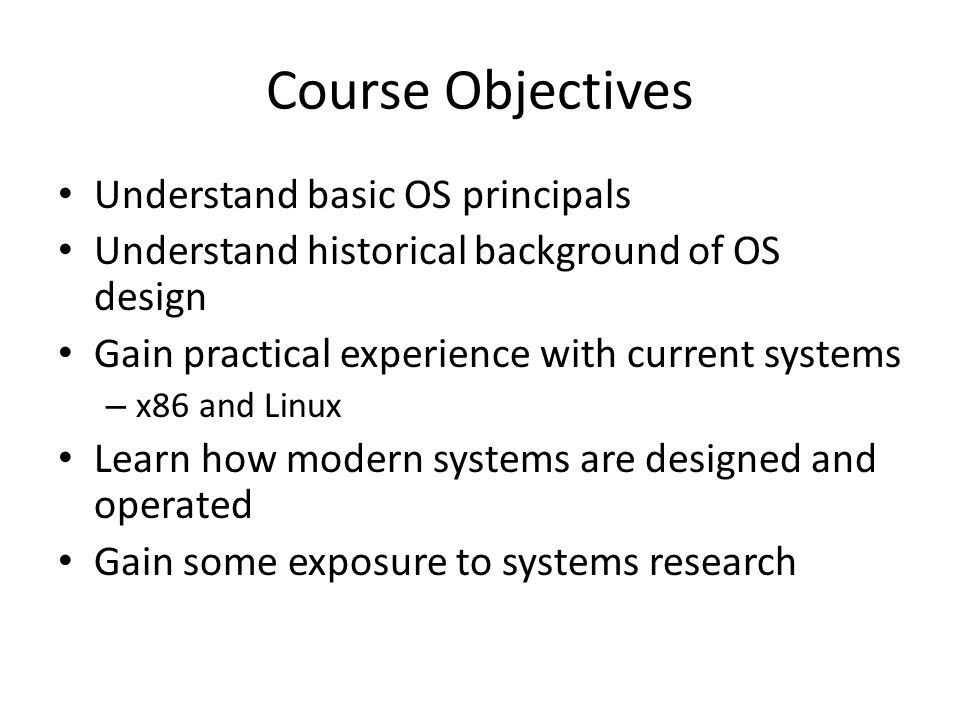 Course Objectives

• Understand basic OS principals
• Understand historical background of OS design
• Gain practical experience with current systems
  – x86 and Linux
• Learn how modern systems are designed and operated
• Gain some exposure to systems research